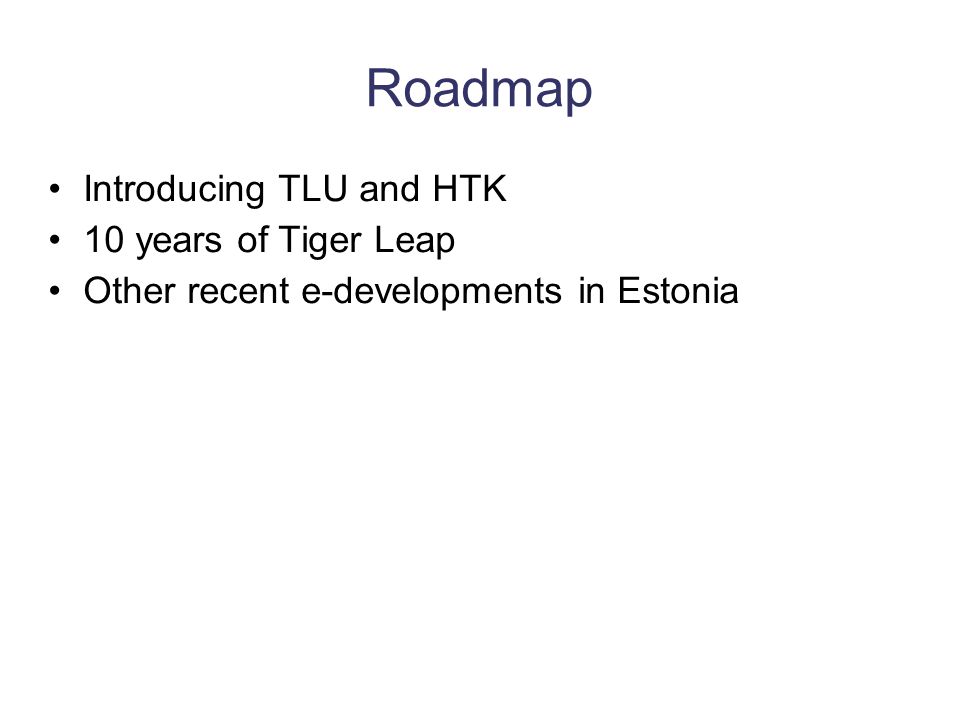 Roadmap

• Introducing TLU and HTK
• 10 years of Tiger Leap
• Other recent e-developments in Estonia